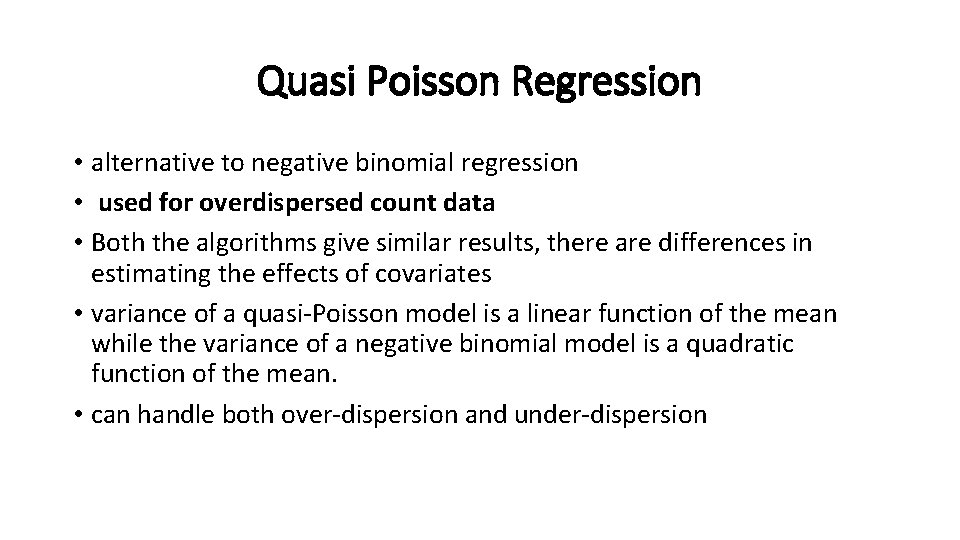 Quasi Poisson Regression

• alternative to negative binomial regression
• used for overdispersed count data
• Both the algorithms give similar results, there are differences in estimating the effects of covariates
• variance of a quasi-Poisson model is a linear function of the mean while the variance of a negative binomial model is a quadratic function of the mean.
• can handle both over-dispersion and under-dispersion